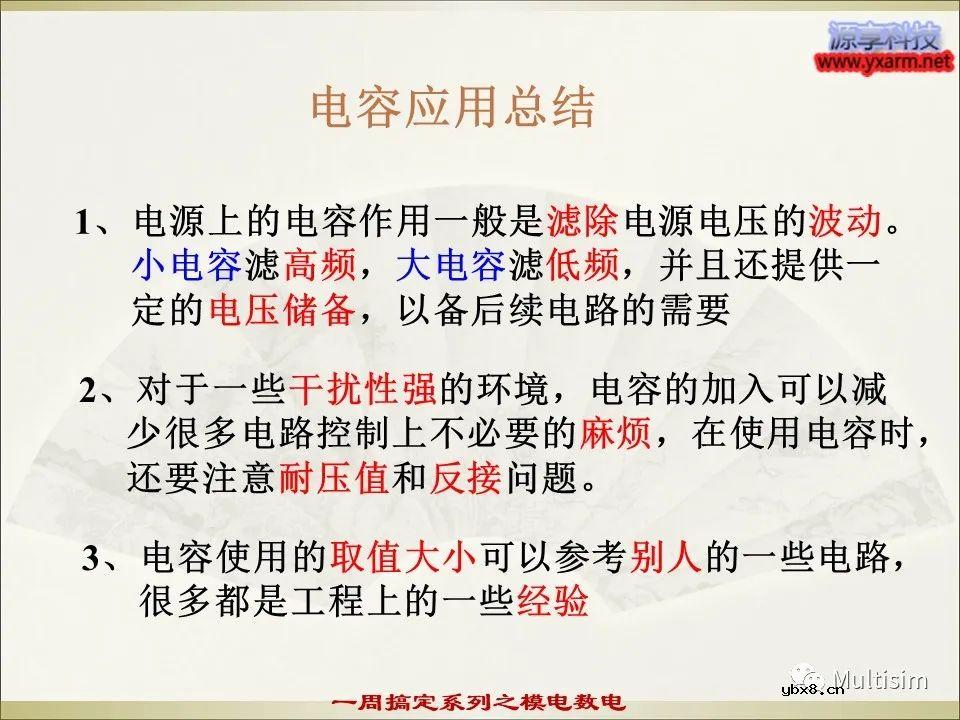 源享科技
www.yxarm.net

电容应用总结

1、电源上的电容作用一般是滤除电源电压的波动。小电容滤高频，大电容滤低频，并且还提供一定的电压储备，以备后续电路的需要

2、对于一些干扰性强的环境，电容的加入可以减少很多电路控制上不必要的麻烦，在使用电容时，还要注意耐压值和反接问题。

3、电容使用的取值大小可以参考别人的一些电路，很多都是工程上的一些经验

Multisim
ybx8.cn
一周搞定系列之模电数电